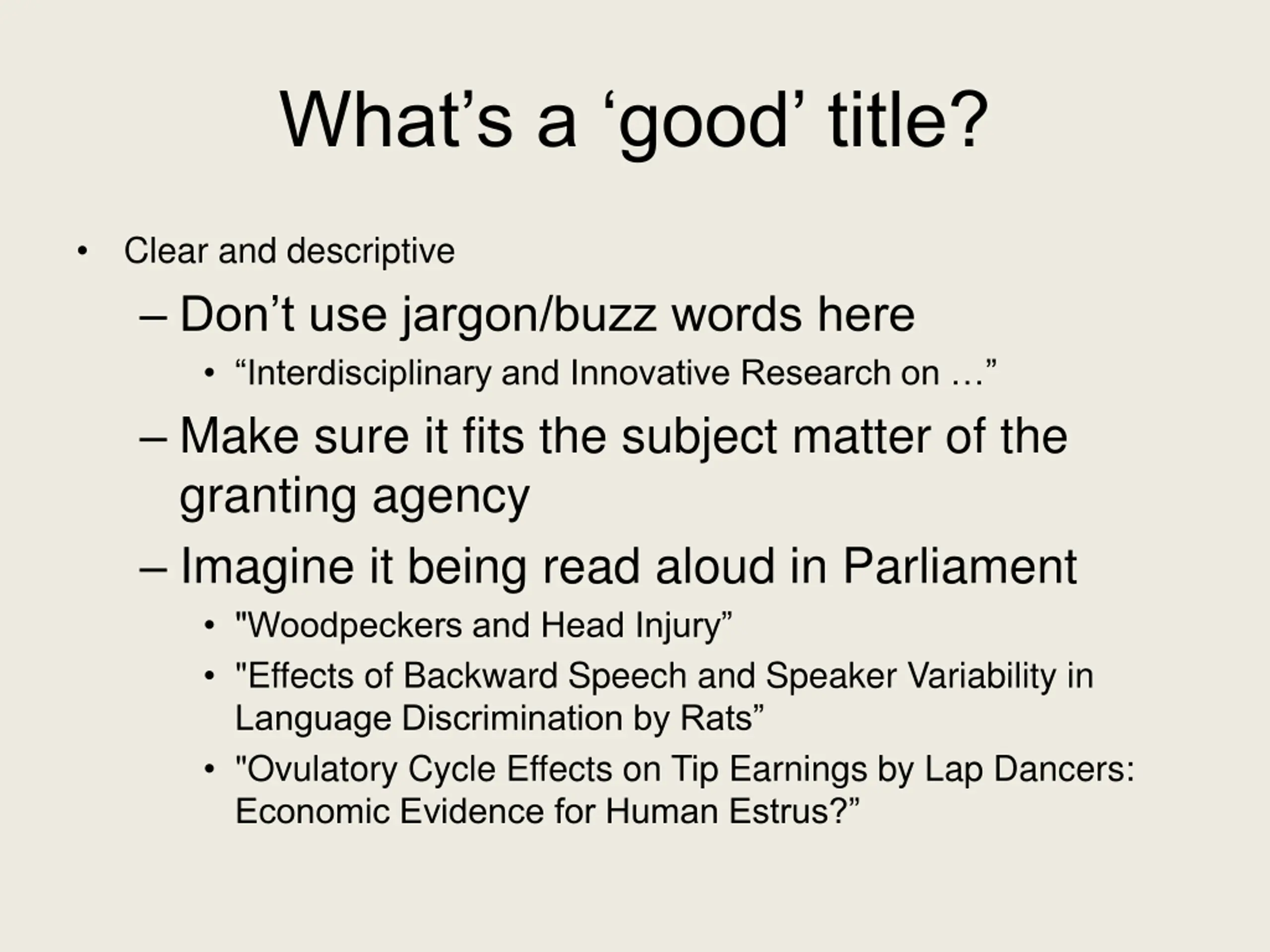 What’s a ‘good’ title?

• Clear and descriptive
– Don’t use jargon/buzz words here
• “Interdisciplinary and Innovative Research on …”
– Make sure it fits the subject matter of the granting agency
– Imagine it being read aloud in Parliament
• "Woodpeckers and Head Injury”
• "Effects of Backward Speech and Speaker Variability in Language Discrimination by Rats”
• "Ovulatory Cycle Effects on Tip Earnings by Lap Dancers: Economic Evidence for Human Estrus?”